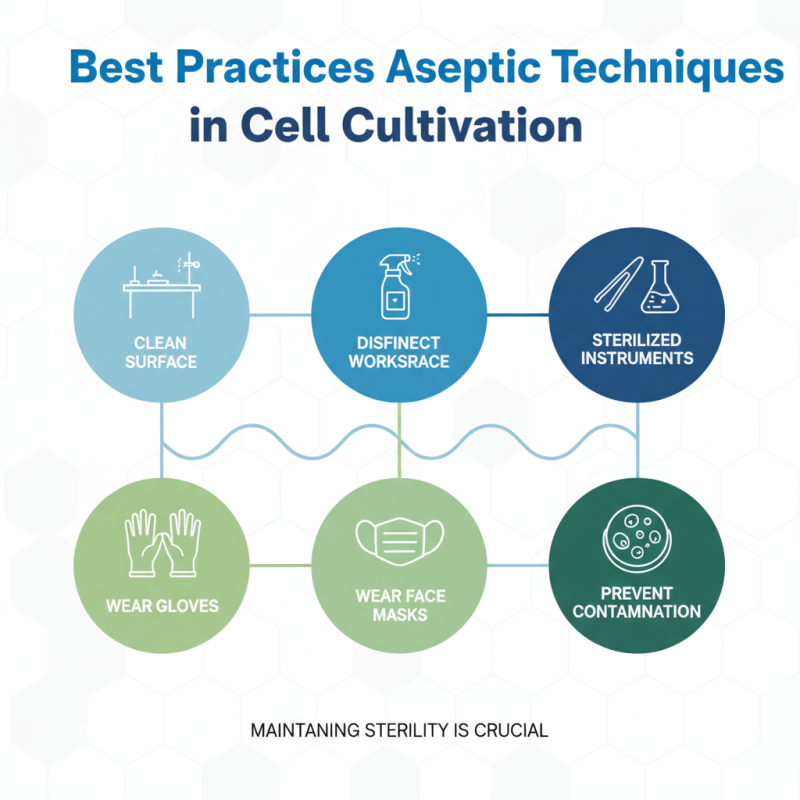 Best Practices Aseptic Techniques in Cell Cultivation

CLEAN SURFACE

DISFINECT WORKSRACE

STERILIZED INSTRUMENTS

WEAR GLOVES

WEAR FACE MASKS

PREVENT CONTAMNATION

MAINTANING STERILITY IS CRUCIAL